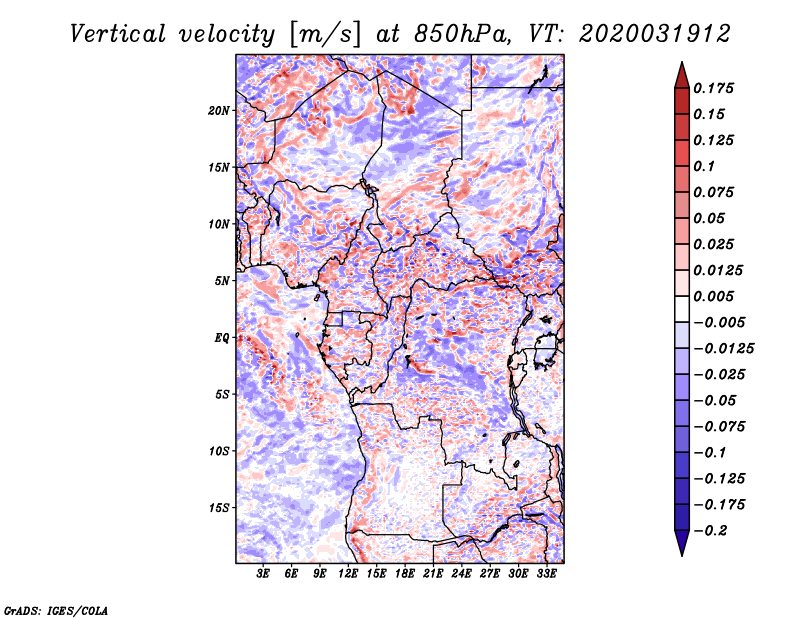 Vertical velocity [m/s] at 850hPa, VT: 2020031912

20N
15N
10N
5N
EQ
5S
10S
15S

3E 6E 9E 12E 15E 18E 21E 24E 27E 30E 33E

0.175
0.15
0.125
0.1
0.075
0.05
0.025
0.0125
0.005
−0.005
−0.0125
−0.025
−0.05
−0.075
−0.1
−0.125
−0.175
−0.2

GrADS: IGES/COLA